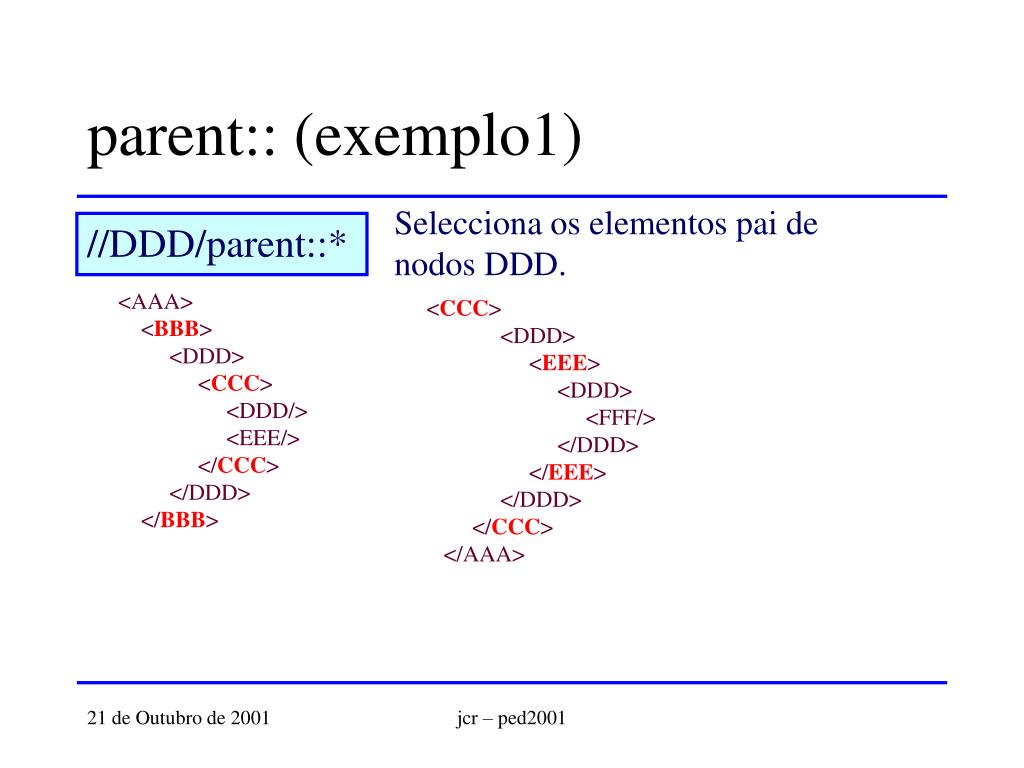 parent:: (exemplo1)

//DDD/parent::*

Selecciona os elementos pai de nodos DDD.

<AAA>
<BBB>
<DDD>
<CCC>
<DDD/>
<EEE/>
</CCC>
</DDD>
</BBB>

<CCC>
<DDD>
<EEE>
<DDD>
<FFF/>
</DDD>
</EEE>
</DDD>
</CCC>
</AAA>

21 de Outubro de 2001

jcr – ped2001